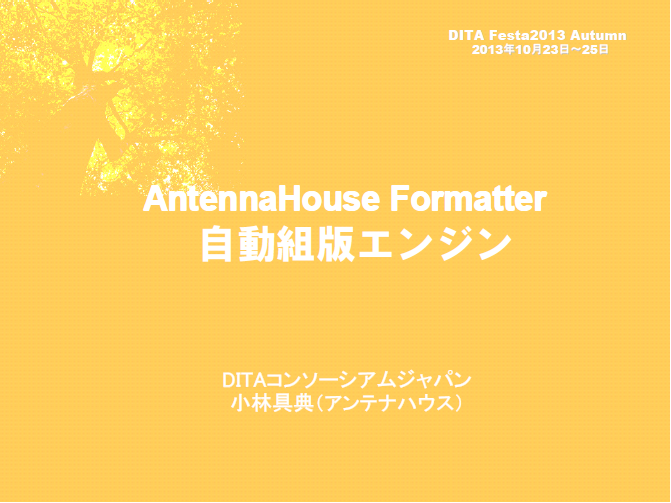 DITA Festa2013 Autumn
2013年10月23日～25日

AntennaHouse Formatter
自動組版エンジン

DITAコンソーシアムジャパン
小林具典（アンテナハウス）